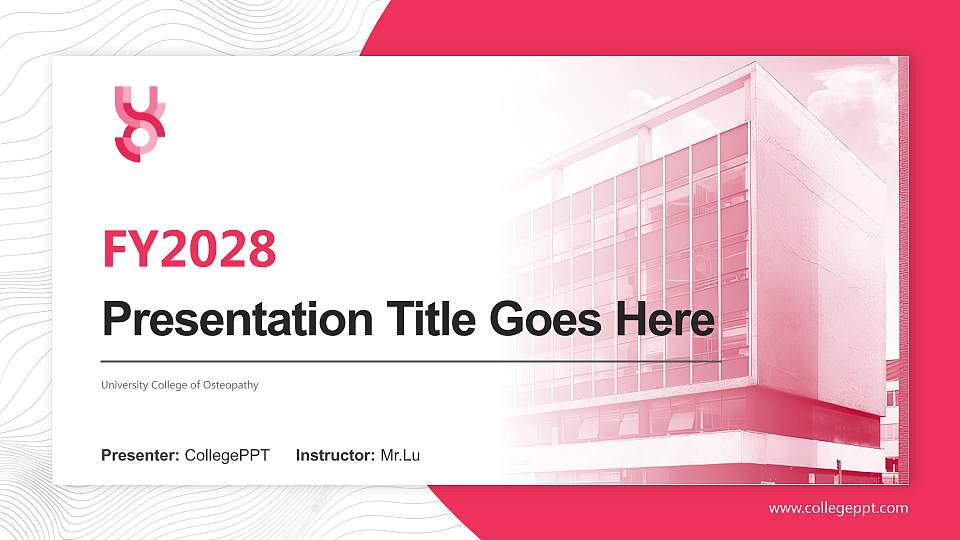 FY2028

Presentation Title Goes Here

University College of Osteopathy

Presenter: CollegePPT Instructor: Mr.Lu

www.collegeppt.com